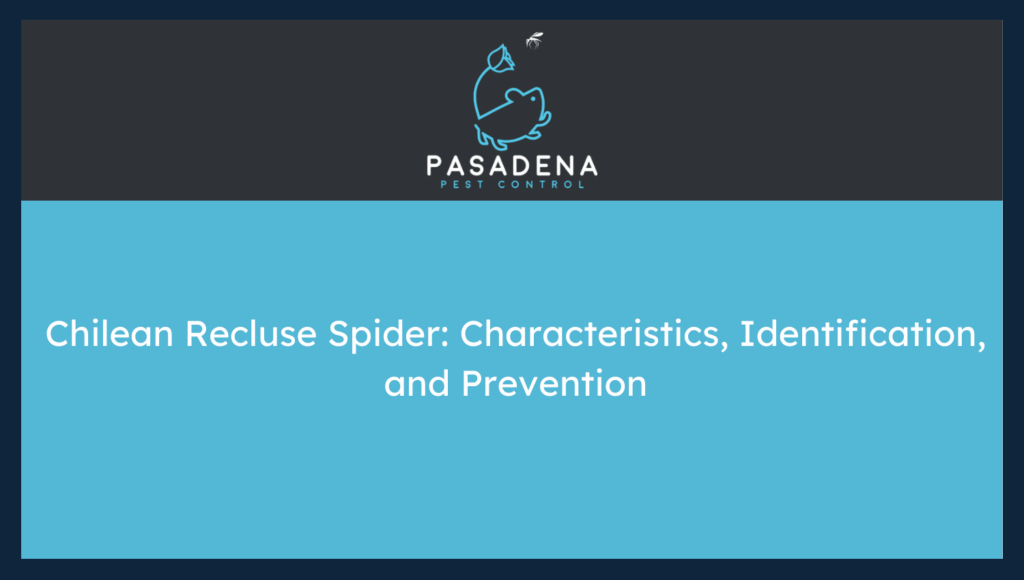 PASADENA
PEST CONTROL

Chilean Recluse Spider: Characteristics, Identification, and Prevention